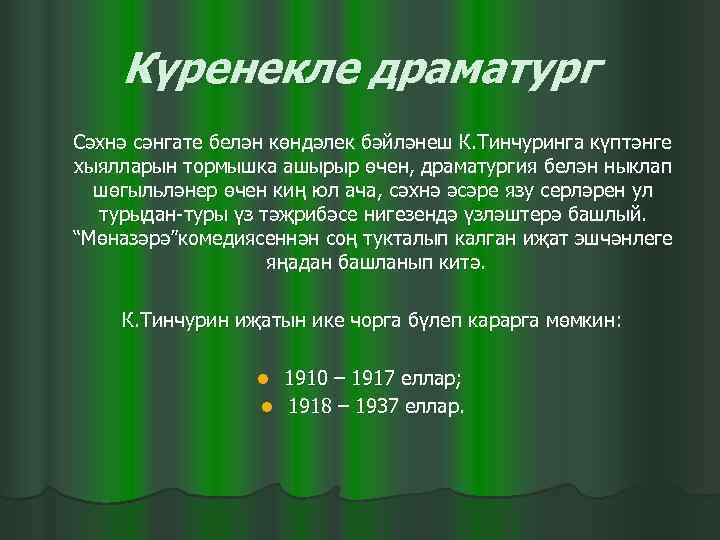 Күренекле драматург

Сәхнә сәнгате белән көндәлек бәйләнеш К.Тинчуринга күптәнге хыялларын тормышка ашырыр өчен, драматургия белән ныклап шөгыльләнер өчен киң юл ача, сәхнә әсәре язу серләрен ул турыдан-туры үз тәҗрибәсе нигезендә үзләштерә башлый. “Мөназәрә”комедиясеннән соң тукталып калган иҗат эшчәнлеге яңадан башланып китә.

К.Тинчурин иҗатын ике чорга бүлеп карарга мөмкин:

1910 – 1917 еллар;
1918 – 1937 еллар.